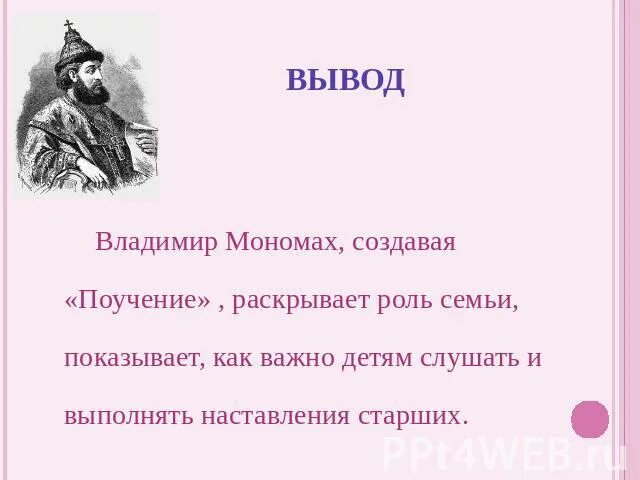 ВЫВОД

Владимир Мономах, создавая «Поучение» , раскрывает роль семьи, показывает, как важно детям слушать и выполнять наставления старших.

PPt4WEB.ru